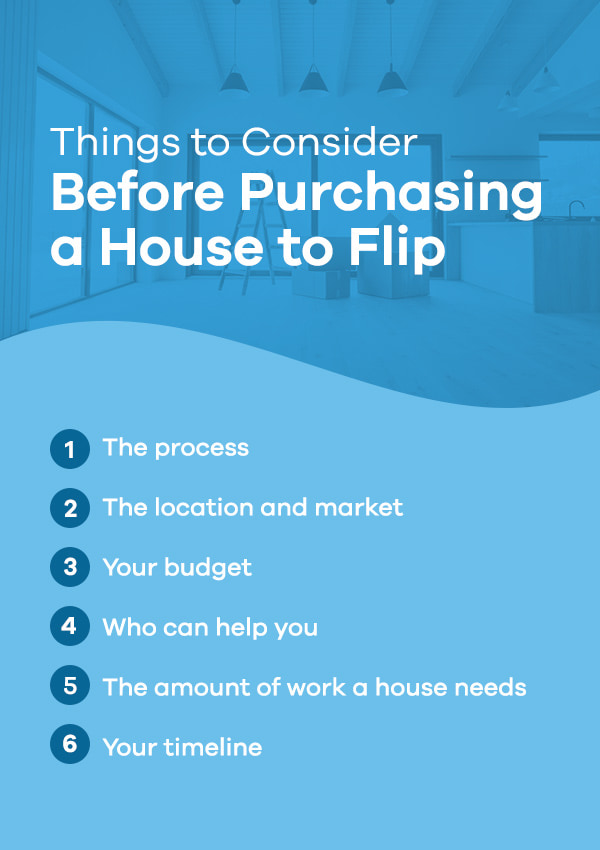 Things to Consider
Before Purchasing a House to Flip

1 The process

2 The location and market

3 Your budget

4 Who can help you

5 The amount of work a house needs

6 Your timeline